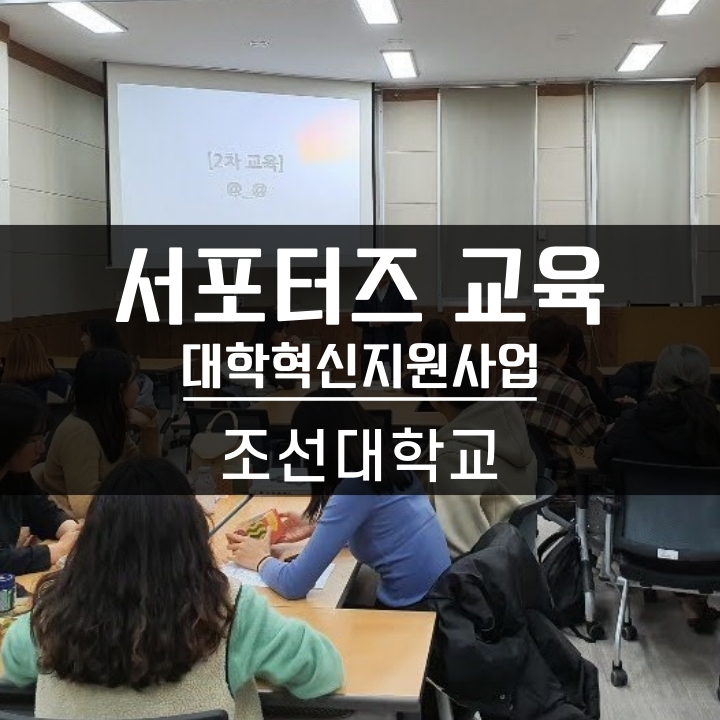 [2차 교육]

@_@

서포터즈 교육

대학혁신지원사업

조선대학교